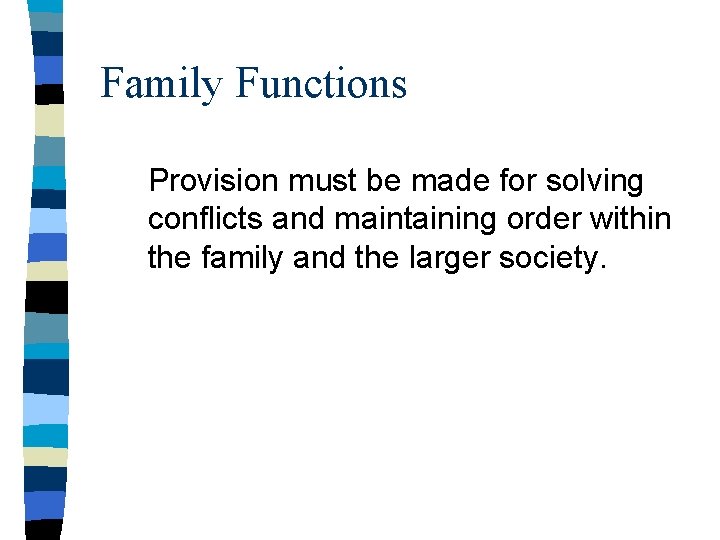 Family Functions

Provision must be made for solving conflicts and maintaining order within the family and the larger society.